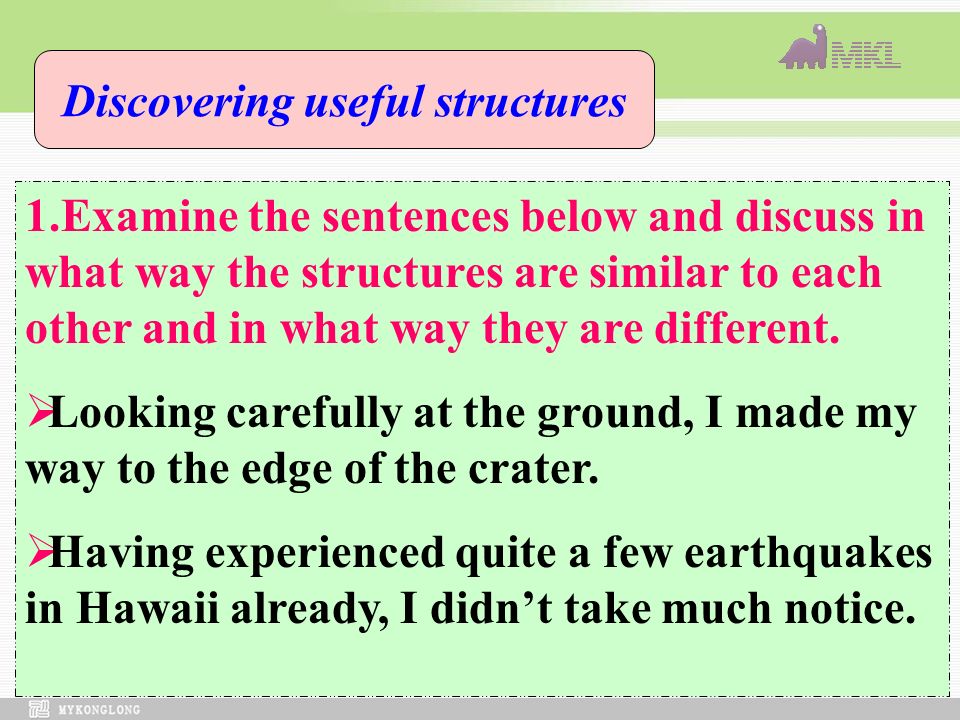 MKL

Discovering useful structures

1.Examine the sentences below and discuss in what way the structures are similar to each other and in what way they are different.

➢Looking carefully at the ground, I made my way to the edge of the crater.

➢Having experienced quite a few earthquakes in Hawaii already, I didn’t take much notice.

MYKONGLONG